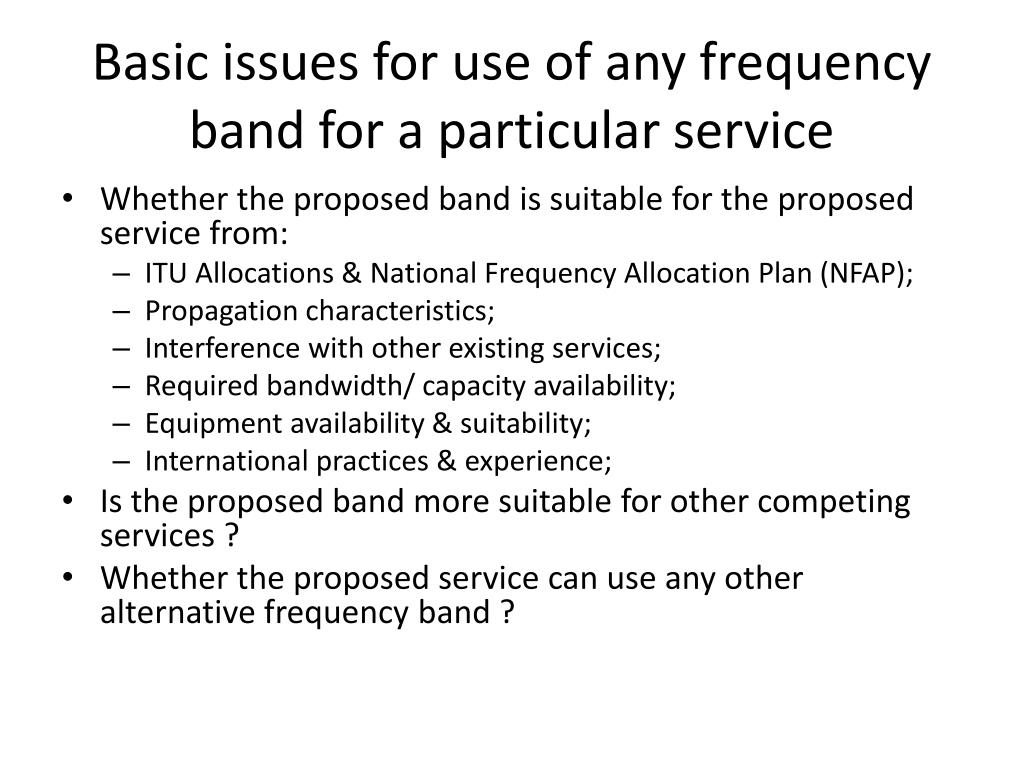 Basic issues for use of any frequency band for a particular service

• Whether the proposed band is suitable for the proposed service from:
– ITU Allocations & National Frequency Allocation Plan (NFAP);
– Propagation characteristics;
– Interference with other existing services;
– Required bandwidth/ capacity availability;
– Equipment availability & suitability;
– International practices & experience;
• Is the proposed band more suitable for other competing services ?
• Whether the proposed service can use any other alternative frequency band ?